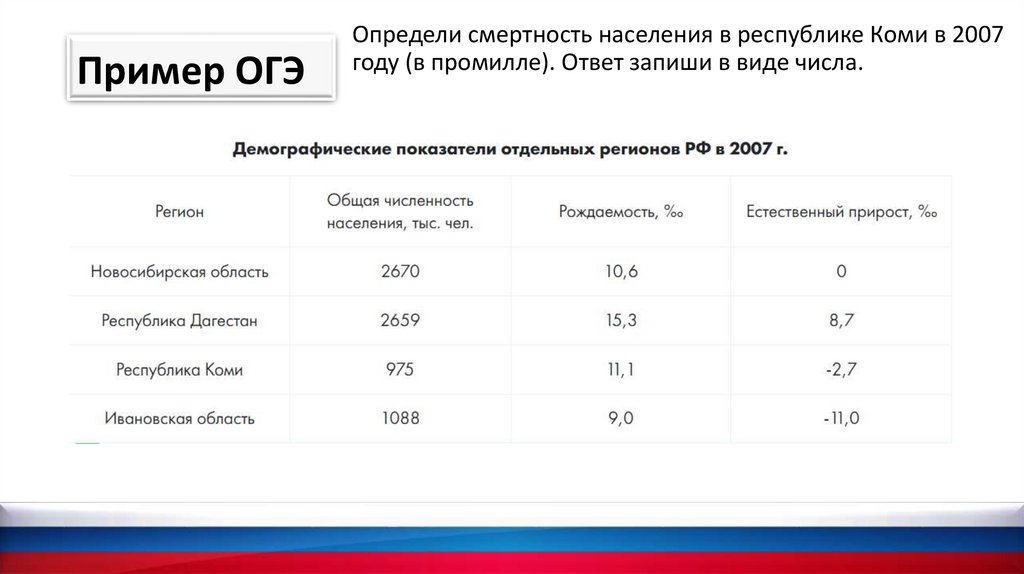 Пример ОГЭ

Определи смертность населения в республике Коми в 2007 году (в промилле). Ответ запиши в виде числа.

Демографические показатели отдельных регионов РФ в 2007 г.

| Регион | Общая численность населения, тыс. чел. | Рождаемость, ‰ | Естественный прирост, ‰ |
|---|---|---|---|
| Новосибирская область | 2670 | 10,6 | 0 |
| Республика Дагестан | 2659 | 15,3 | 8,7 |
| Республика Коми | 975 | 11,1 | -2,7 |
| Ивановская область | 1088 | 9,0 | -11,0 |